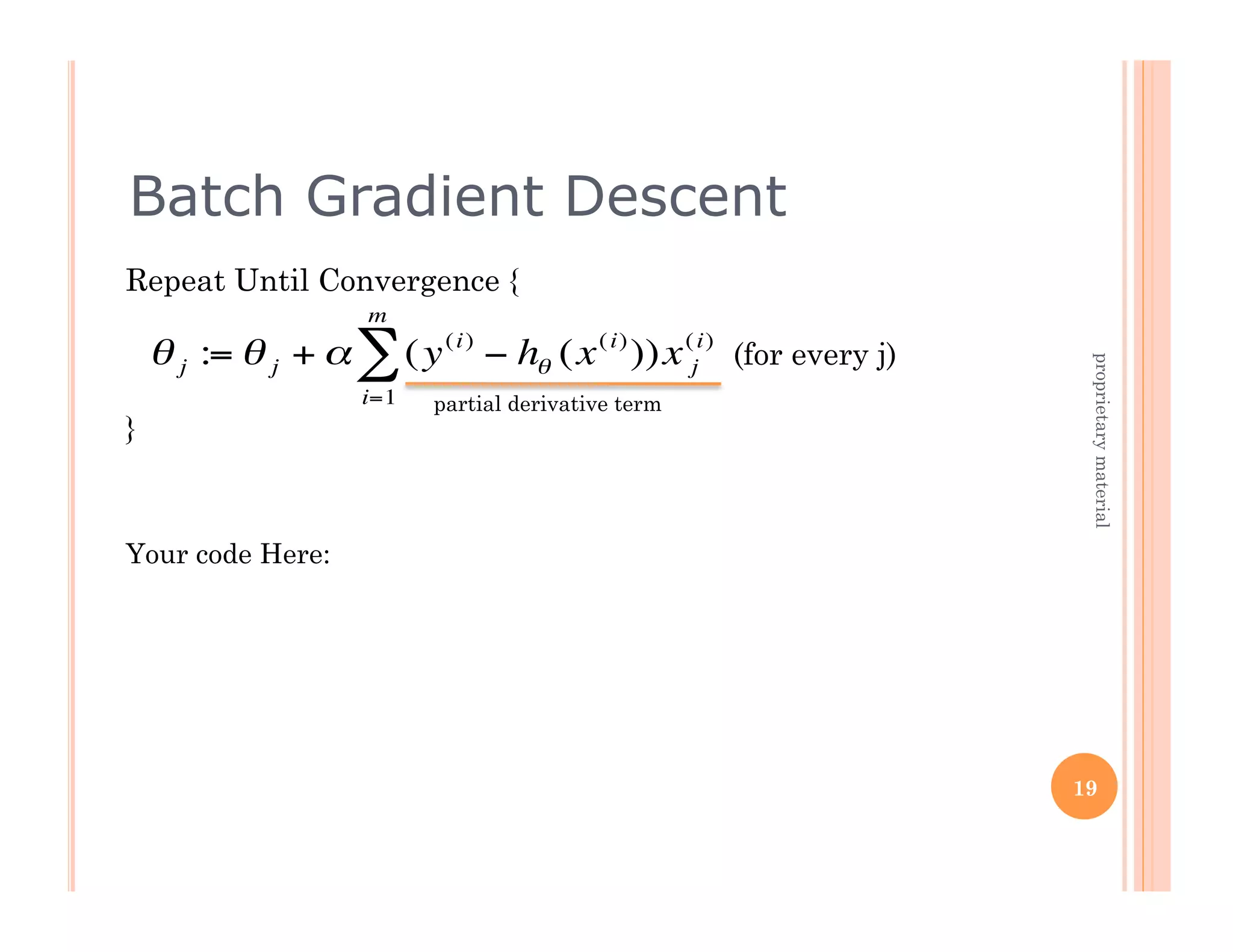 Batch Gradient Descent

Repeat Until Convergence {

$\theta_j := \theta_j + \alpha \sum_{i=1}^{m} (y^{(i)} - h_\theta(x^{(i)}))x_j^{(i)}$ (for every j)

partial derivative term

}

Your code Here:

proprietary material

19